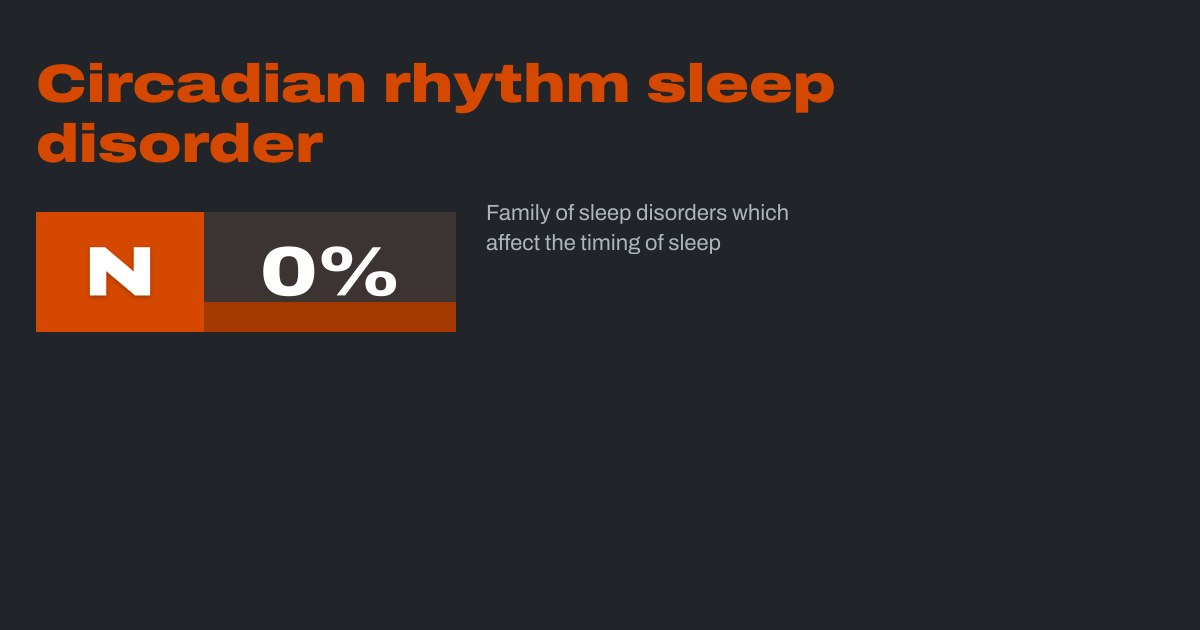 Circadian rhythm sleep disorder

N

0%

Family of sleep disorders which affect the timing of sleep